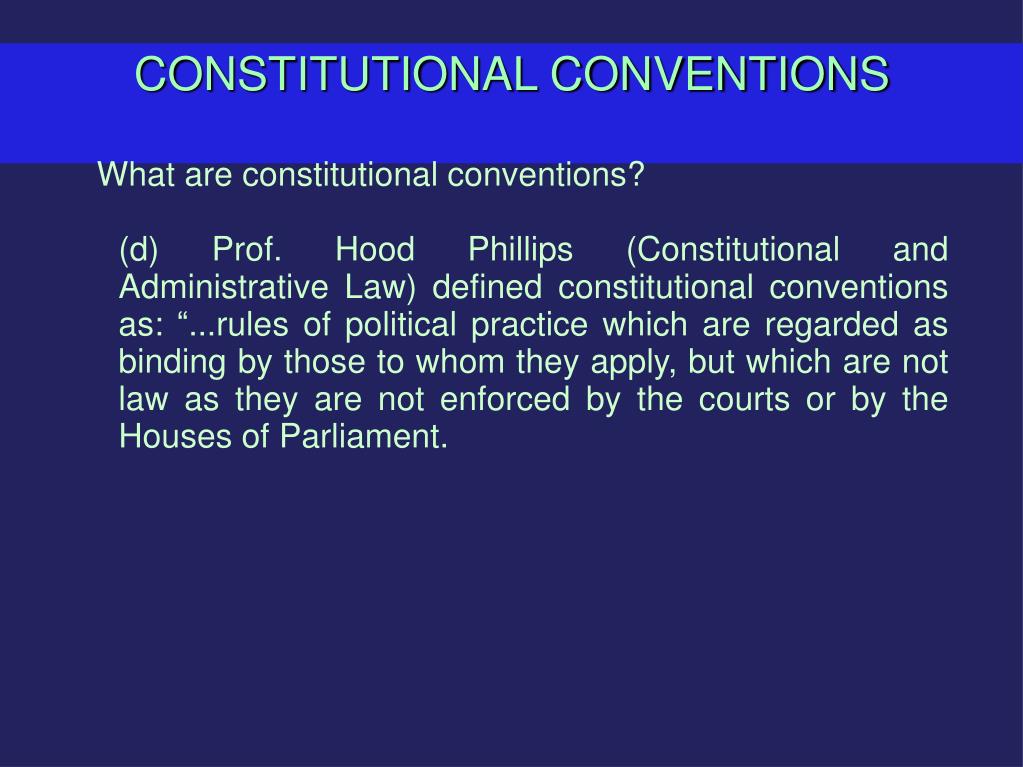 CONSTITUTIONAL CONVENTIONS

What are constitutional conventions?

(d) Prof. Hood Phillips (Constitutional and Administrative Law) defined constitutional conventions as: “...rules of political practice which are regarded as binding by those to whom they apply, but which are not law as they are not enforced by the courts or by the Houses of Parliament.